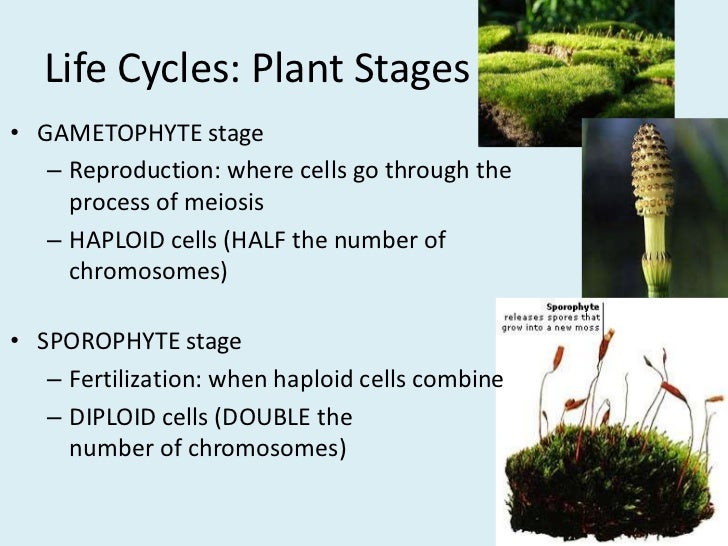 Life Cycles: Plant Stages

• GAMETOPHYTE stage
– Reproduction: where cells go through the process of meiosis
– HAPLOID cells (HALF the number of chromosomes)

• SPOROPHYTE stage
– Fertilization: when haploid cells combine
– DIPLOID cells (DOUBLE the number of chromosomes)

Sporophyte
releases spores that grow into a new moss